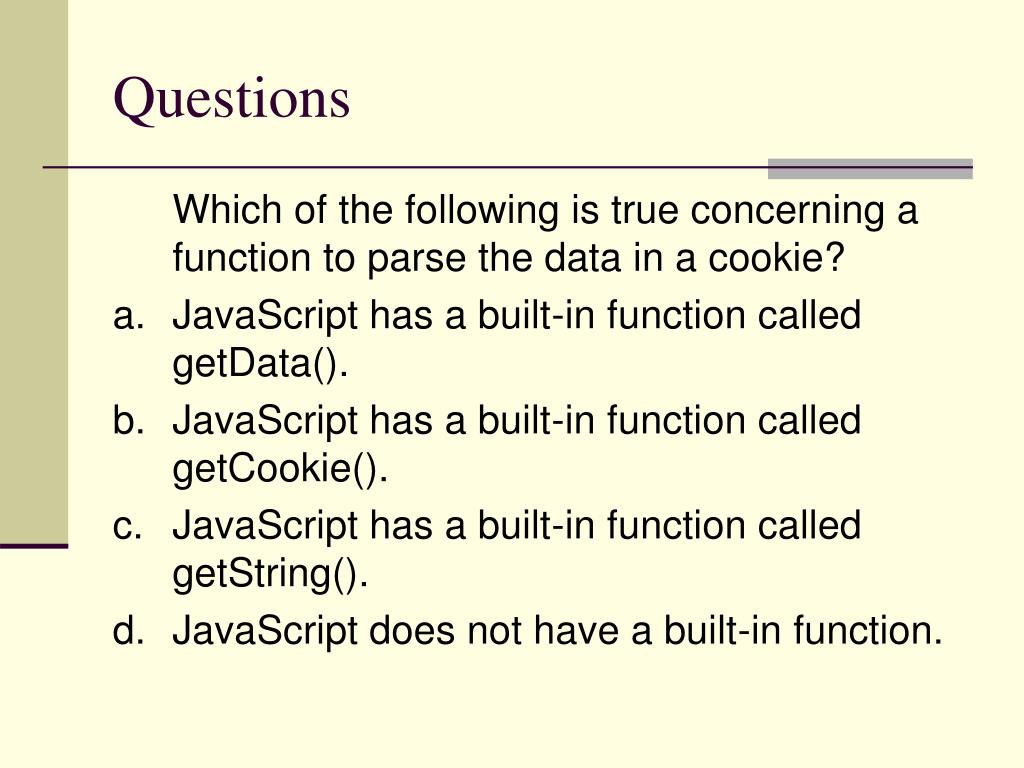 Questions

Which of the following is true concerning a function to parse the data in a cookie?

a. JavaScript has a built-in function called getData().
b. JavaScript has a built-in function called getCookie().
c. JavaScript has a built-in function called getString().
d. JavaScript does not have a built-in function.